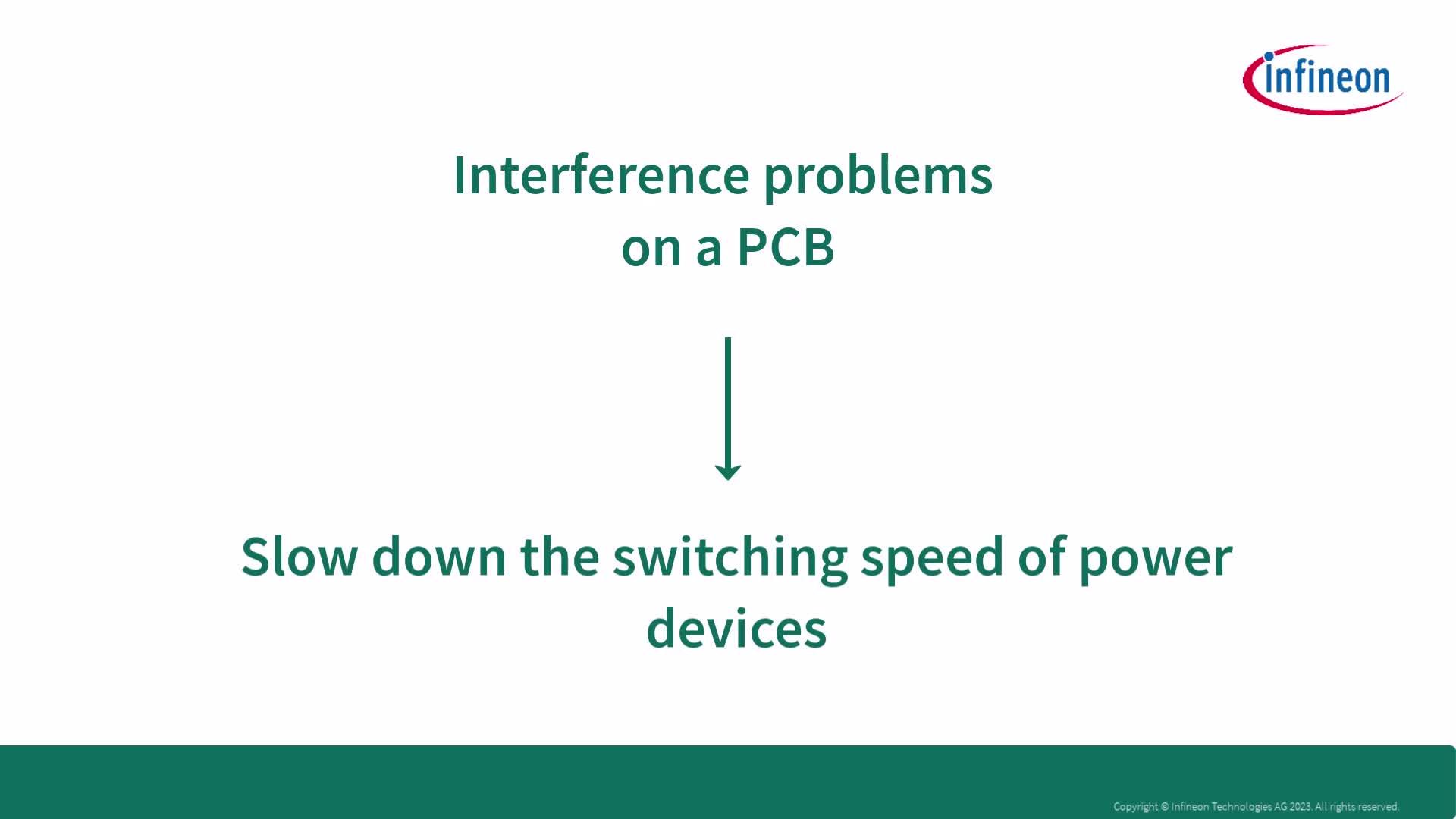 infineon

Interference problems on a PCB

Slow down the switching speed of power devices

Copyright © Infineon Technologies AG 2023. All rights reserved.